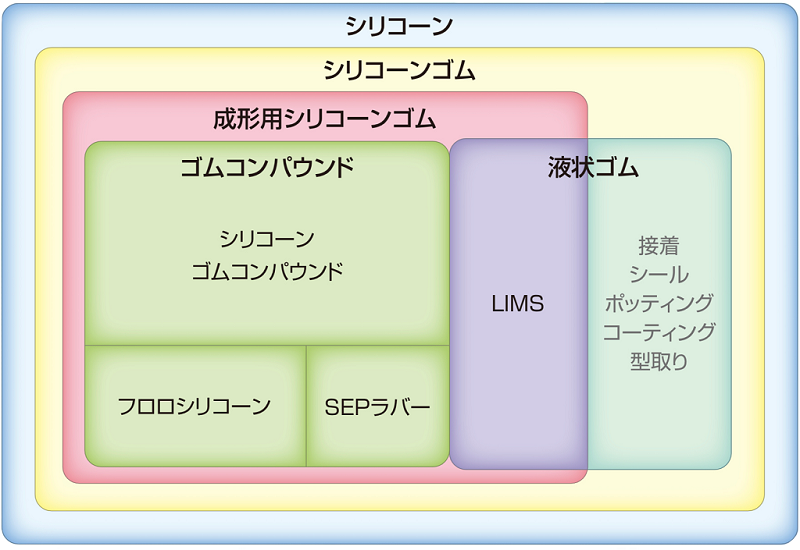 シリコーン

シリコーンゴム

成形用シリコーンゴム

ゴムコンパウンド

シリコーン
ゴムコンパウンド

フロロシリコーン

SEPラバー

液状ゴム

LIMS

接着
シール
ポッティング
コーティング
型取り